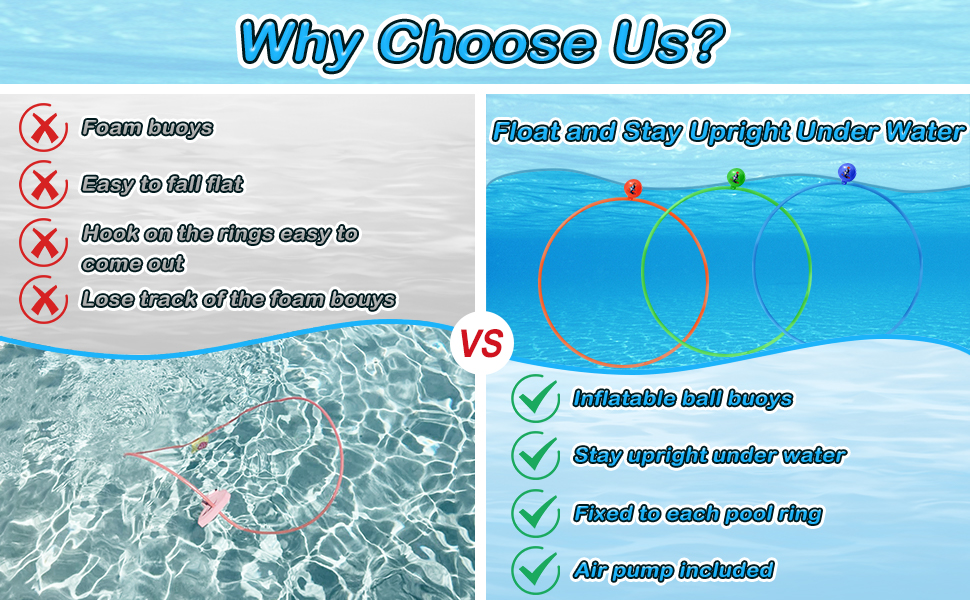 Why Choose Us?

Foam buoys

Easy to fall flat

Hook on the rings easy to come out

Lose track of the foam bouys

VS

Float and Stay Upright Under Water

Inflatable ball buoys

Stay upright under water

Fixed to each pool ring

Air pump included